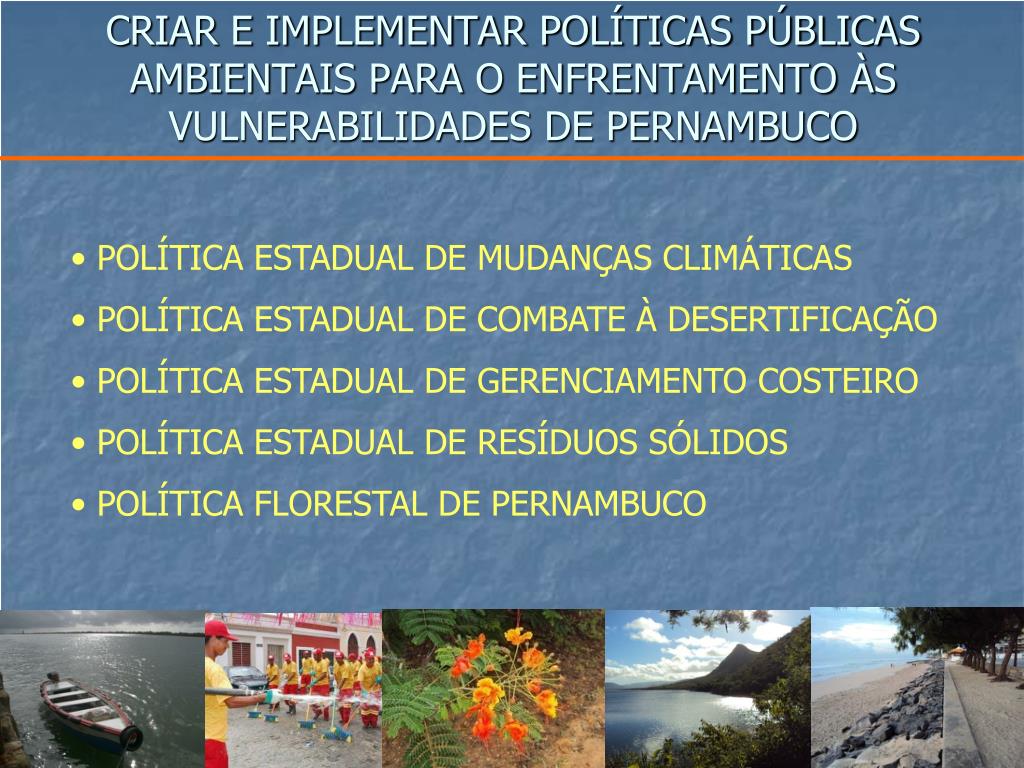 CRIAR E IMPLEMENTAR POLÍTICAS PÚBLICAS AMBIENTAIS PARA O ENFRENTAMENTO ÀS VULNERABILIDADES DE PERNAMBUCO

• POLÍTICA ESTADUAL DE MUDANÇAS CLIMÁTICAS
• POLÍTICA ESTADUAL DE COMBATE À DESERTIFICAÇÃO
• POLÍTICA ESTADUAL DE GERENCIAMENTO COSTEIRO
• POLÍTICA ESTADUAL DE RESÍDUOS SÓLIDOS
• POLÍTICA FLORESTAL DE PERNAMBUCO